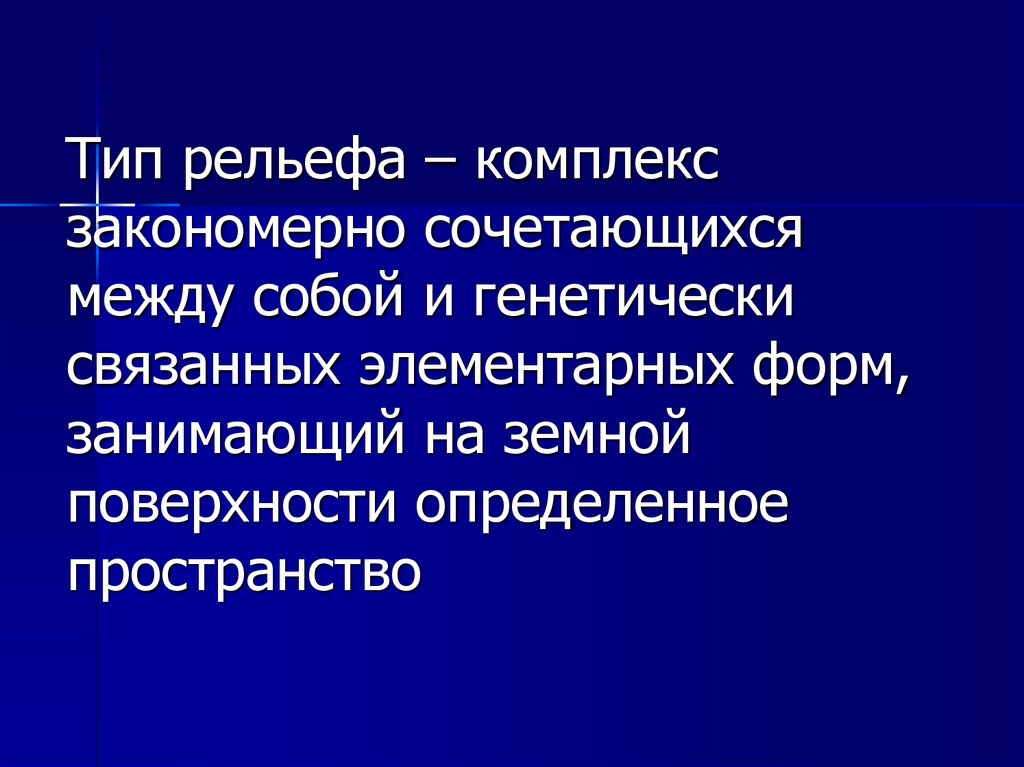 Тип рельефа – комплекс закономерно сочетающихся между собой и генетически связанных элементарных форм, занимающий на земной поверхности определенное пространство